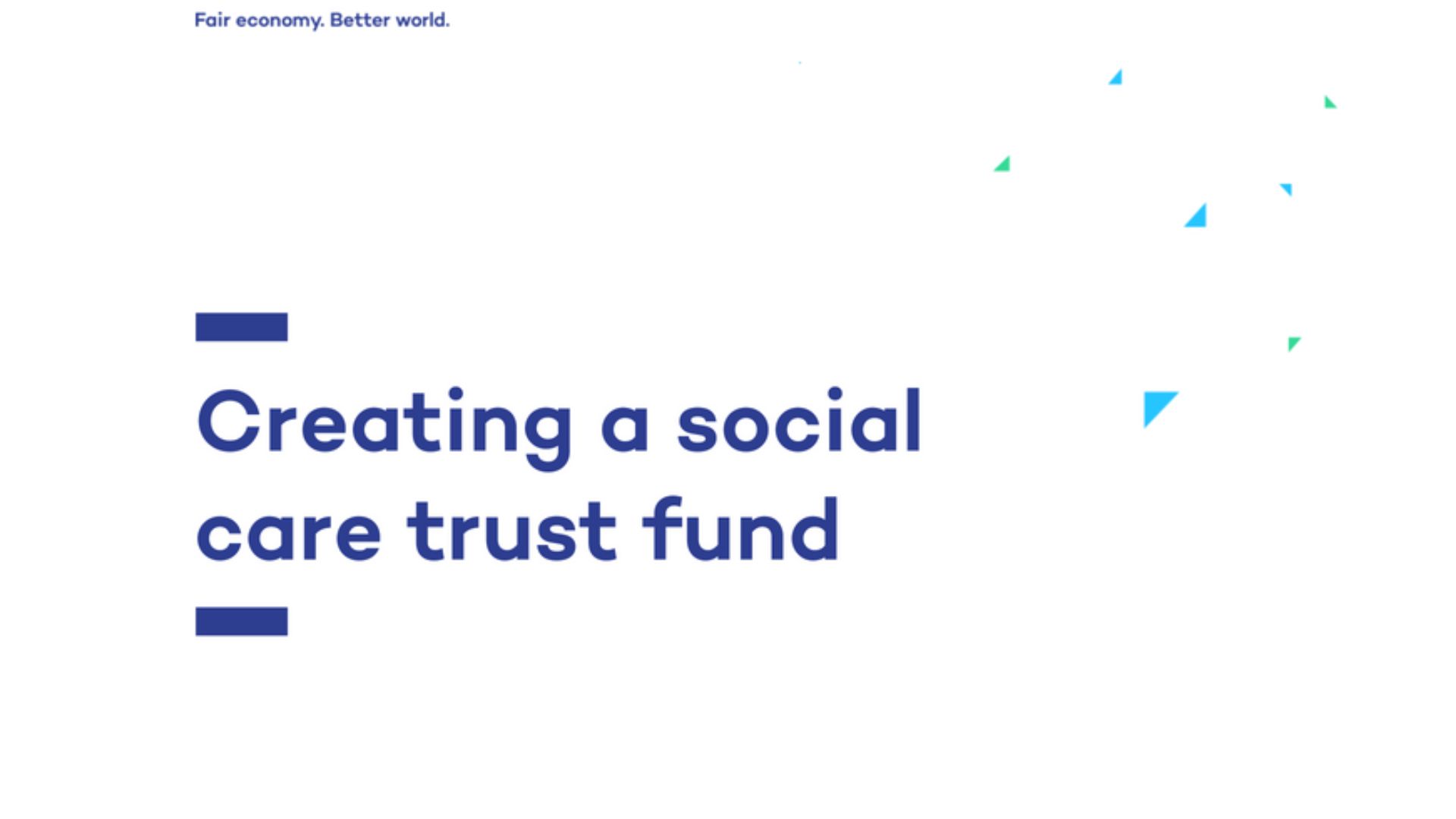 Fair economy. Better world.

Creating a social care trust fund